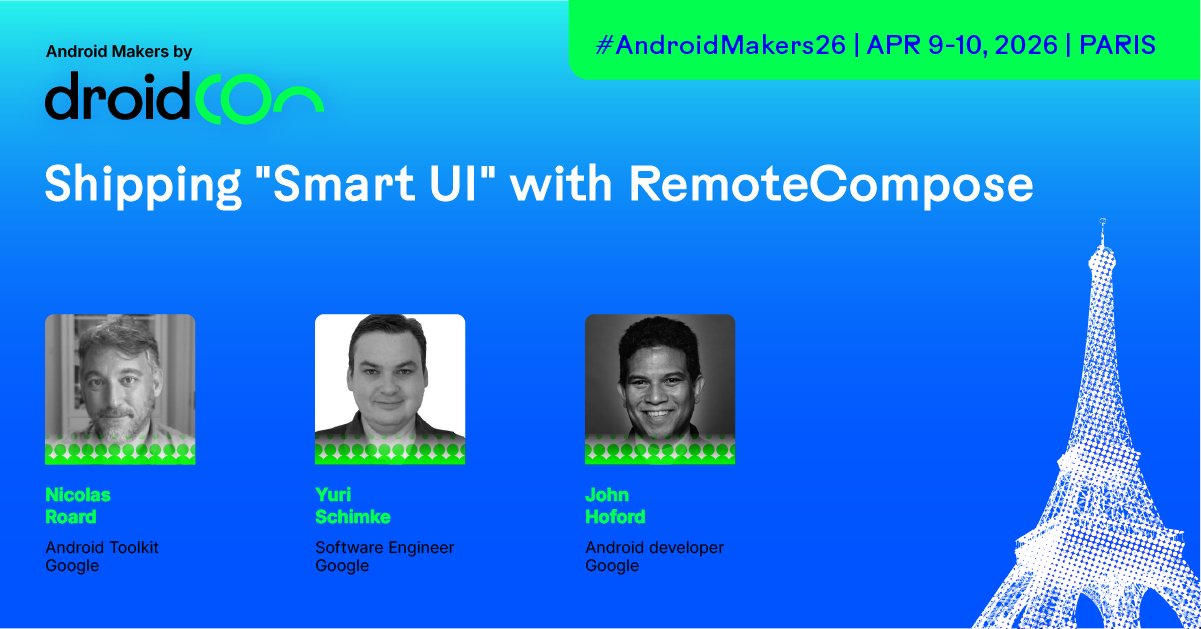 Android Makers by
droidcon

#AndroidMakers26 | APR 9-10, 2026 | PARIS

Shipping "Smart UI" with RemoteCompose

Nicolas Roard
Android Toolkit
Google

Yuri Schimke
Software Engineer
Google

John Hoford
Android developer
Google